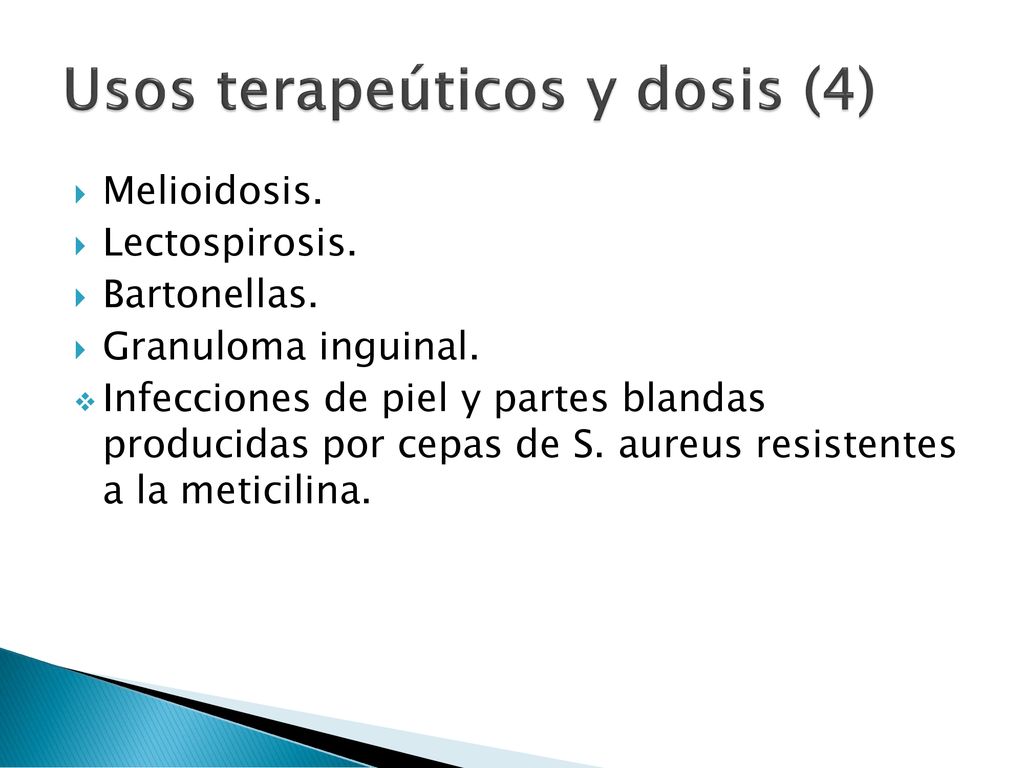 Usos terapeúticos y dosis (4)

Melioidosis.
Lectospirosis.
Bartonellas.
Granuloma inguinal.
Infecciones de piel y partes blandas producidas por cepas de S. aureus resistentes a la meticilina.